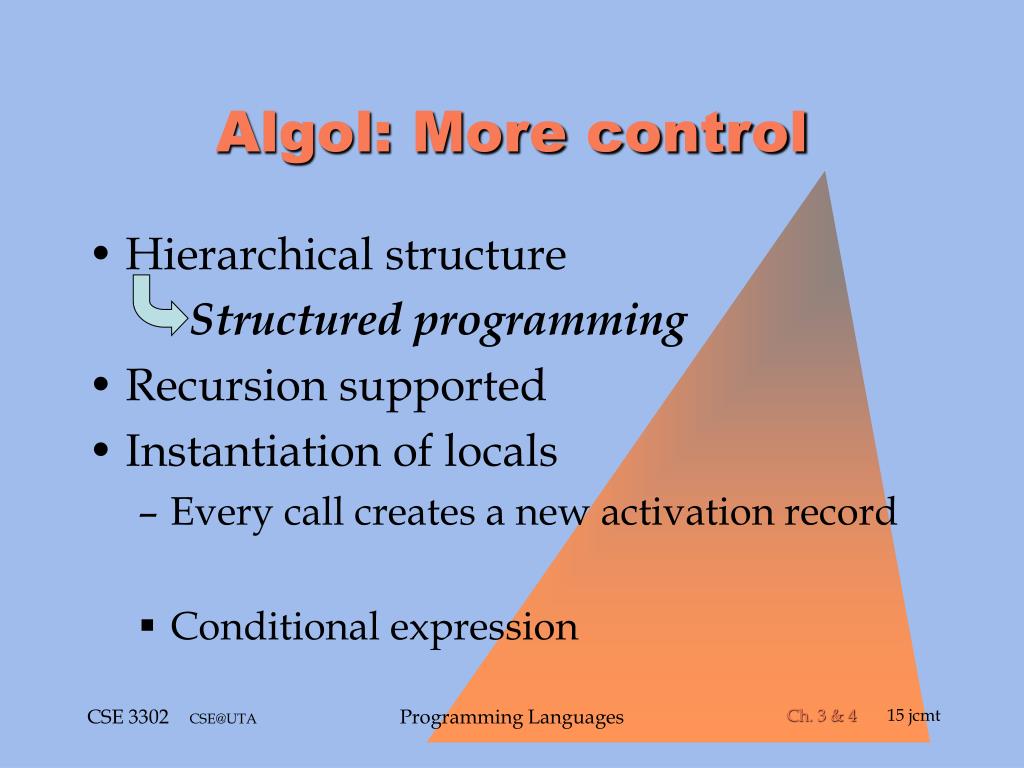 Algol: More control

• Hierarchical structure

Structured programming

• Recursion supported

• Instantiation of locals

– Every call creates a new activation record

▪ Conditional expression

CSE 3302 CSE@UTA

Programming Languages

Ch. 3 & 4

15 jcmt